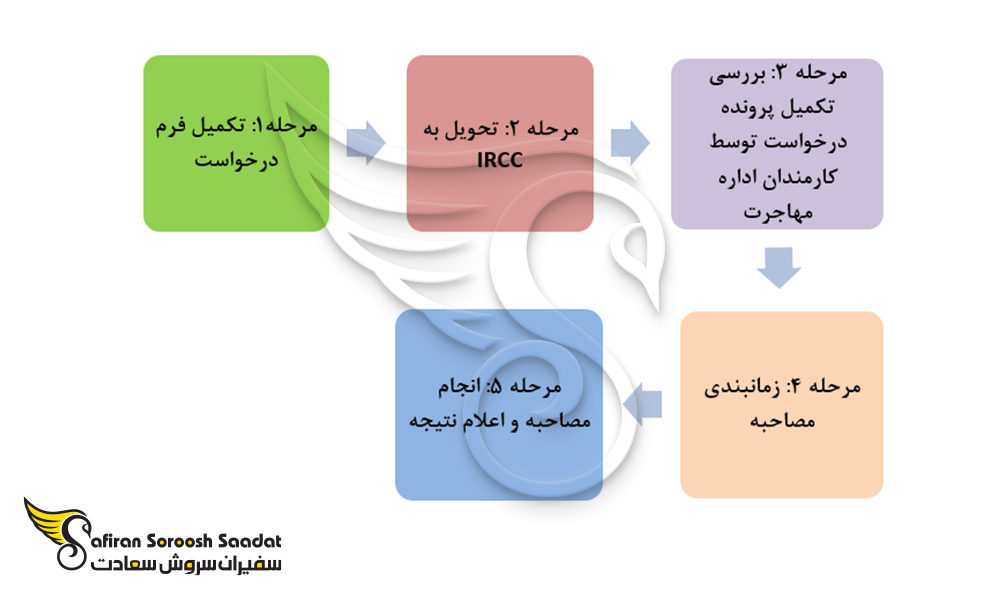 مرحله ۱: تکمیل فرم درخواست

مرحله ۲: تحویل به IRCC

مرحله ۳: بررسی تکمیل پرونده درخواست توسط کارمندان اداره مهاجرت

مرحله ۴: زمانبندی مصاحبه

مرحله ۵: انجام مصاحبه و اعلام نتیجه

Safiran Soroosh Saadat
سفیران سروش سعادت